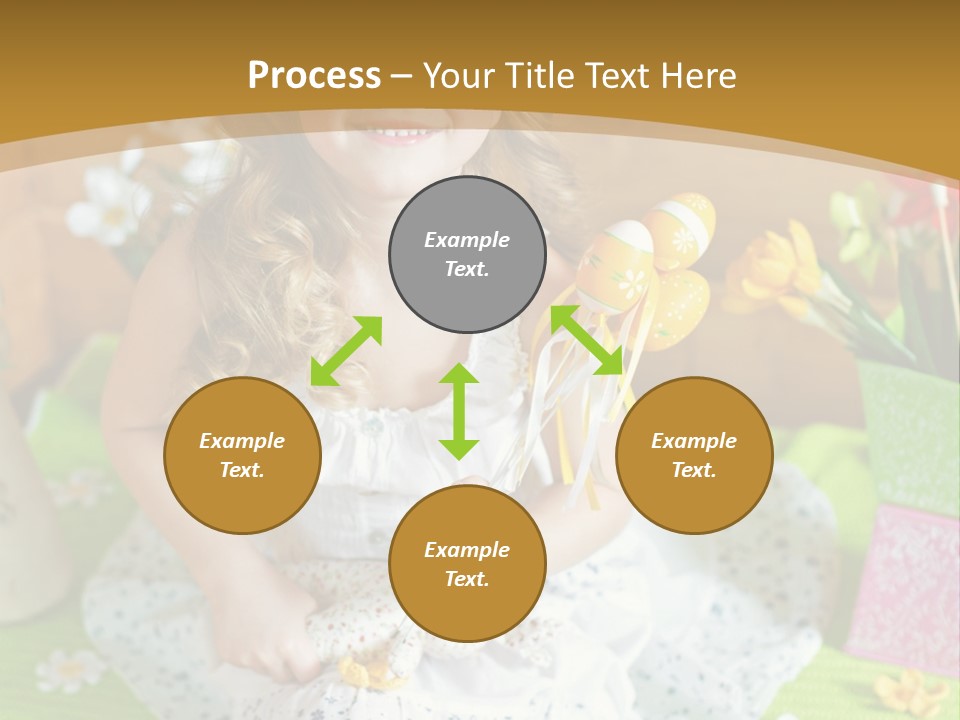 Process – Your Title Text Here

Example Text.

Example Text.

Example Text.

Example Text.